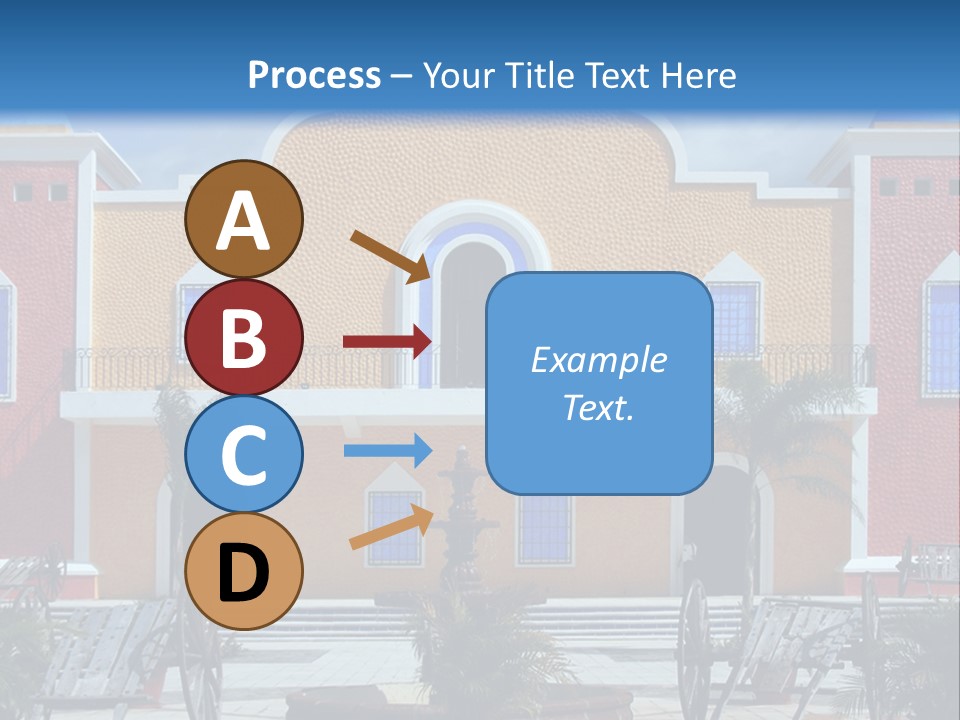 Process – Your Title Text Here

A

B

C

D

Example Text.